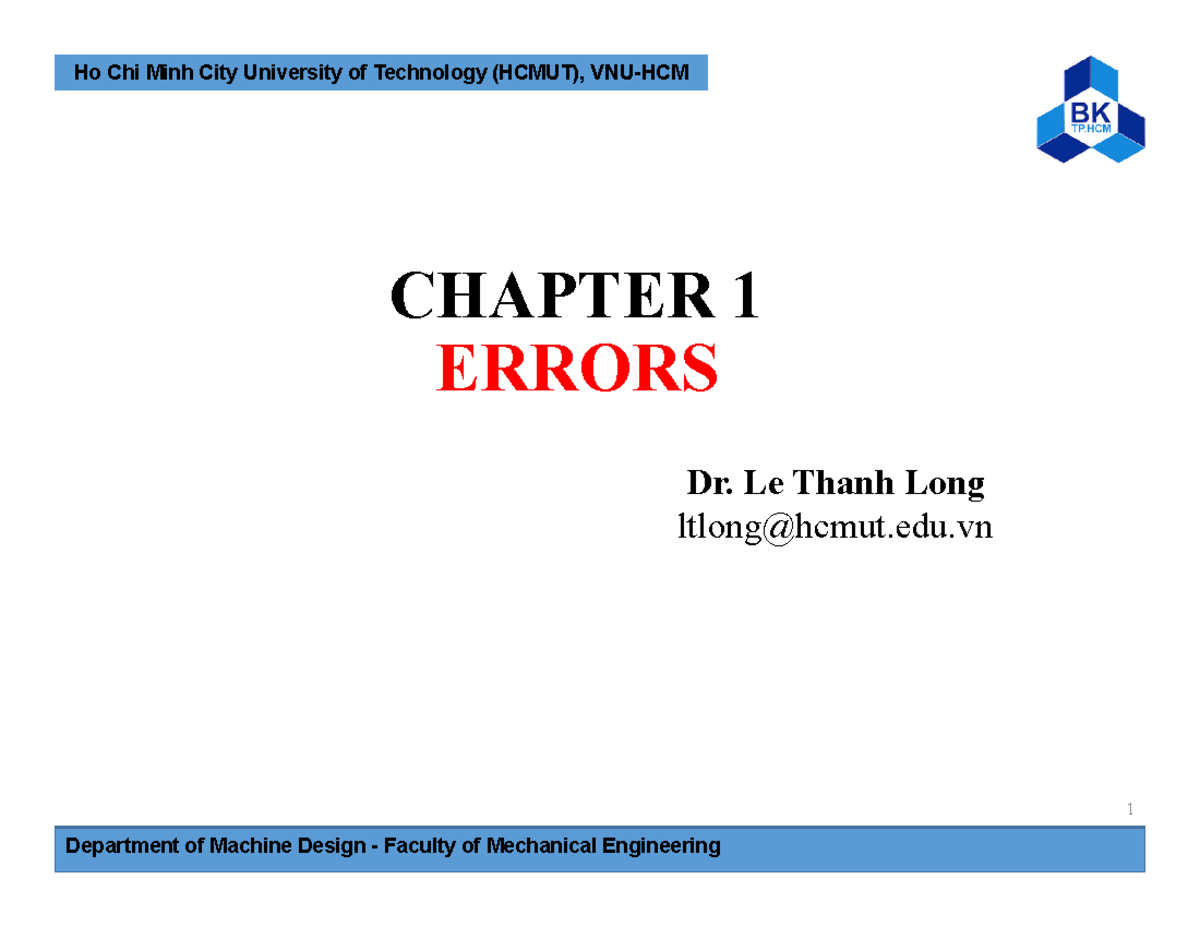 Ho Chi Minh City University of Technology (HCMUT), VNU-HCM

BK
TP.HCM

CHAPTER 1
ERRORS

Dr. Le Thanh Long
ltlong@hcmut.edu.vn

1

Department of Machine Design - Faculty of Mechanical Engineering